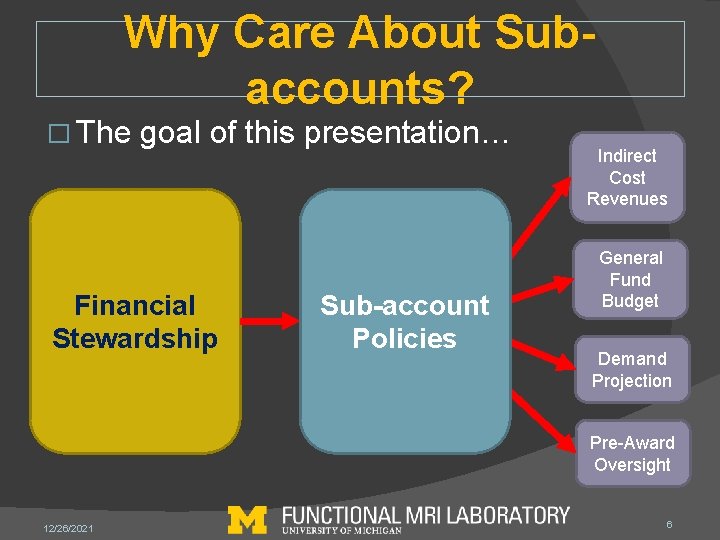 Why Care About Sub-accounts?

□ The goal of this presentation…

Financial Stewardship

Sub-account Policies

Indirect Cost Revenues

General Fund Budget

Demand Projection

Pre-Award Oversight

12/26/2021

M FUNCTIONAL MRI LABORATORY
UNIVERSITY OF MICHIGAN

6